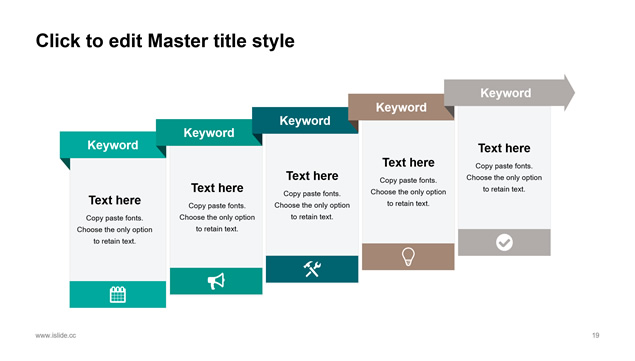 Click to edit Master title style

Keyword

Text here

Copy paste fonts. Choose the only option to retain text.

Keyword

Text here

Copy paste fonts. Choose the only option to retain text.

Keyword

Text here

Copy paste fonts. Choose the only option to retain text.

Keyword

Text here

Copy paste fonts. Choose the only option to retain text.

Keyword

Text here

Copy paste fonts. Choose the only option to retain text.

www.islide.cc

19